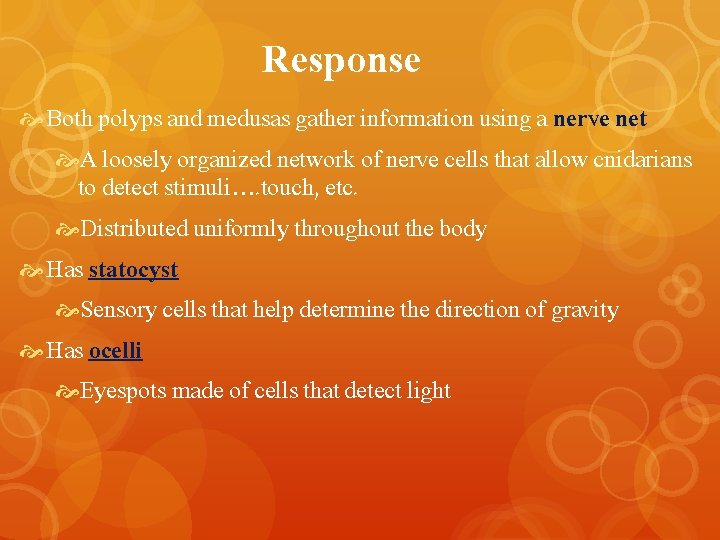 Response

Both polyps and medusas gather information using a nerve net

A loosely organized network of nerve cells that allow cnidarians to detect stimuli….touch, etc.

Distributed uniformly throughout the body

Has statocyst

Sensory cells that help determine the direction of gravity

Has ocelli

Eyespots made of cells that detect light